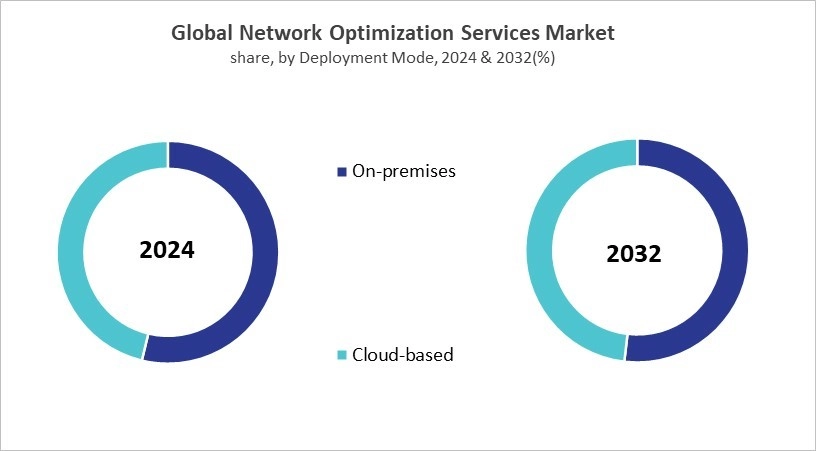 Global Network Optimization Services Market
share, by Deployment Mode, 2024 & 2032(%)

2024

On-premises

Cloud-based

2032